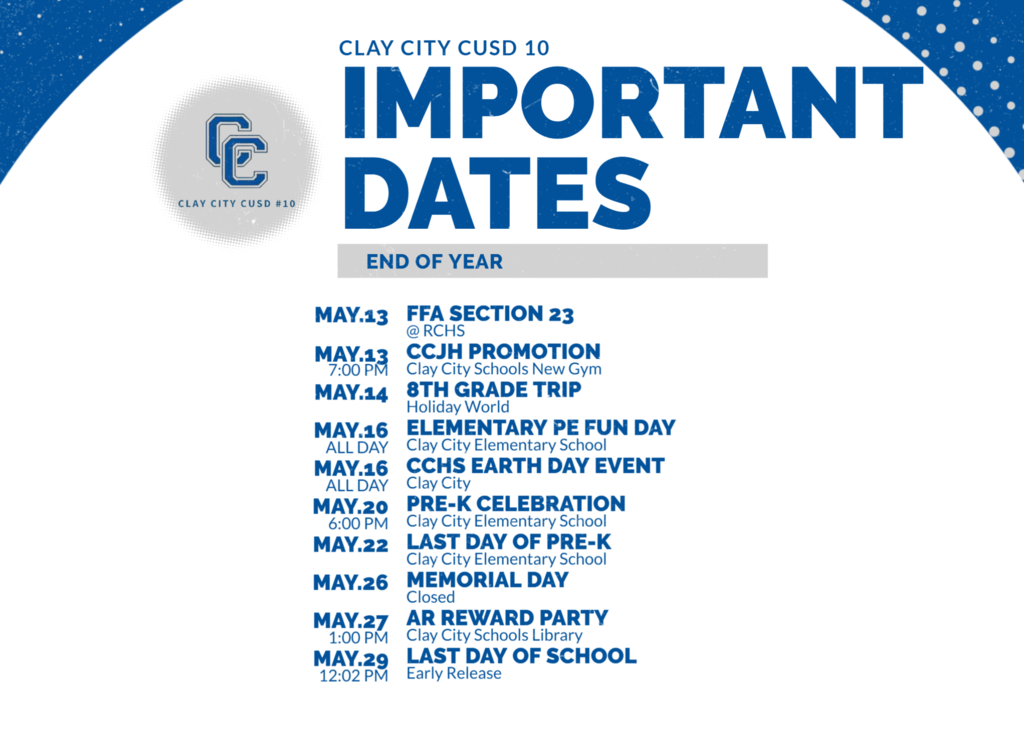 CC
CLAY CITY CUSD #10

CLAY CITY CUSD 10
IMPORTANT DATES

END OF YEAR

MAY.13 FFA SECTION 23
@ RCHS

MAY.13 7:00 PM CCJH PROMOTION
Clay City Schools New Gym

MAY.14 8TH GRADE TRIP
Holiday World

MAY.16 ALL DAY ELEMENTARY PE FUN DAY
Clay City Elementary School

MAY.16 ALL DAY CCHS EARTH DAY EVENT
Clay City

MAY.20 6:00 PM PRE-K CELEBRATION
Clay City Elementary School

MAY.22 LAST DAY OF PRE-K
Clay City Elementary School

MAY.26 MEMORIAL DAY
Closed

MAY.27 1:00 PM AR REWARD PARTY
Clay City Schools Library

MAY.29 12:02 PM LAST DAY OF SCHOOL
Early Release